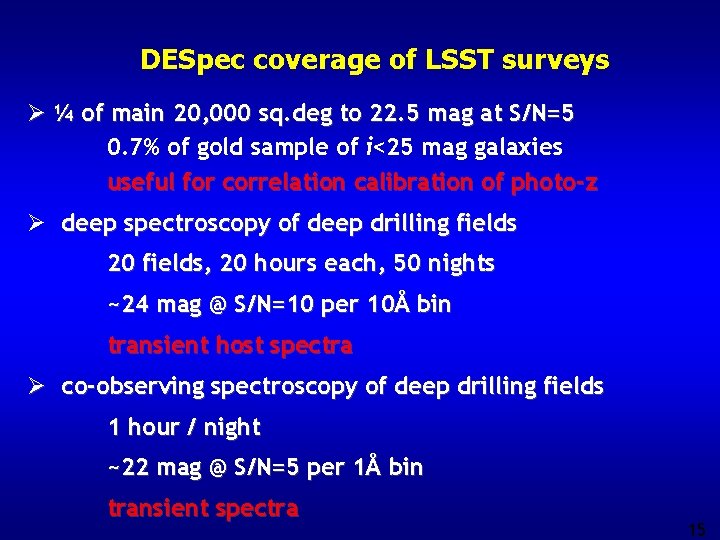 DESpec coverage of LSST surveys

➢ ¼ of main 20,000 sq.deg to 22.5 mag at S/N=5

0.7% of gold sample of $i$<25 mag galaxies

useful for correlation calibration of photo-z

➢ deep spectroscopy of deep drilling fields

20 fields, 20 hours each, 50 nights

~24 mag @ S/N=10 per 10Å bin

transient host spectra

➢ co-observing spectroscopy of deep drilling fields

1 hour / night

~22 mag @ S/N=5 per 1Å bin

transient spectra

15